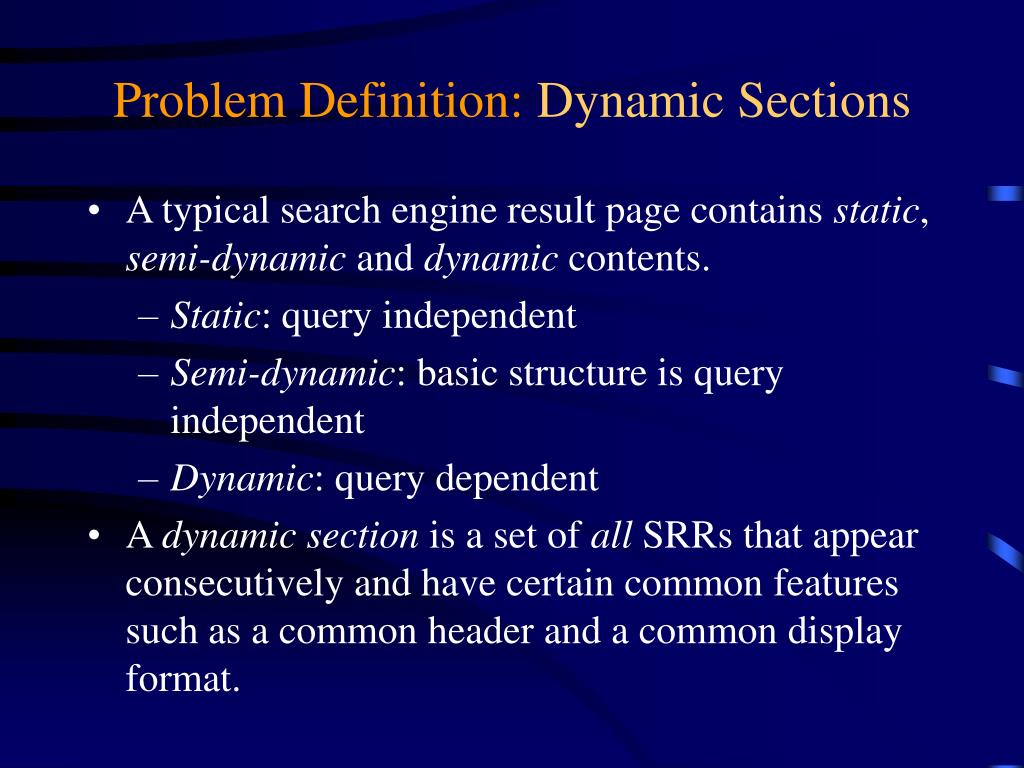 Problem Definition: Dynamic Sections

• A typical search engine result page contains static, semi-dynamic and dynamic contents.
– Static: query independent
– Semi-dynamic: basic structure is query independent
– Dynamic: query dependent
• A dynamic section is a set of all SRRs that appear consecutively and have certain common features such as a common header and a common display format.